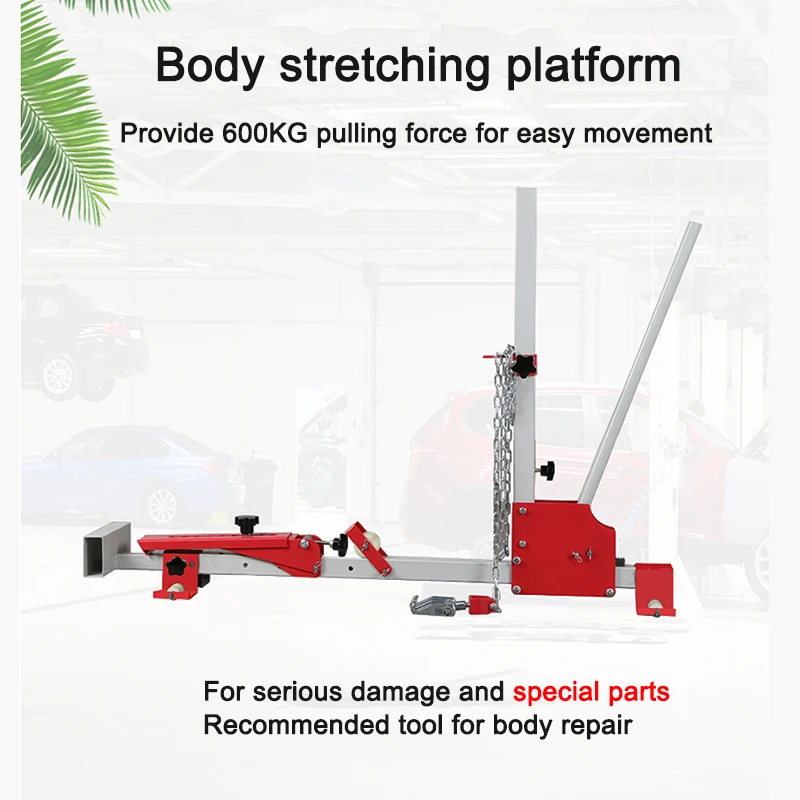 Body stretching platform

Provide 600KG pulling force for easy movement

For serious damage and special parts
Recommended tool for body repair